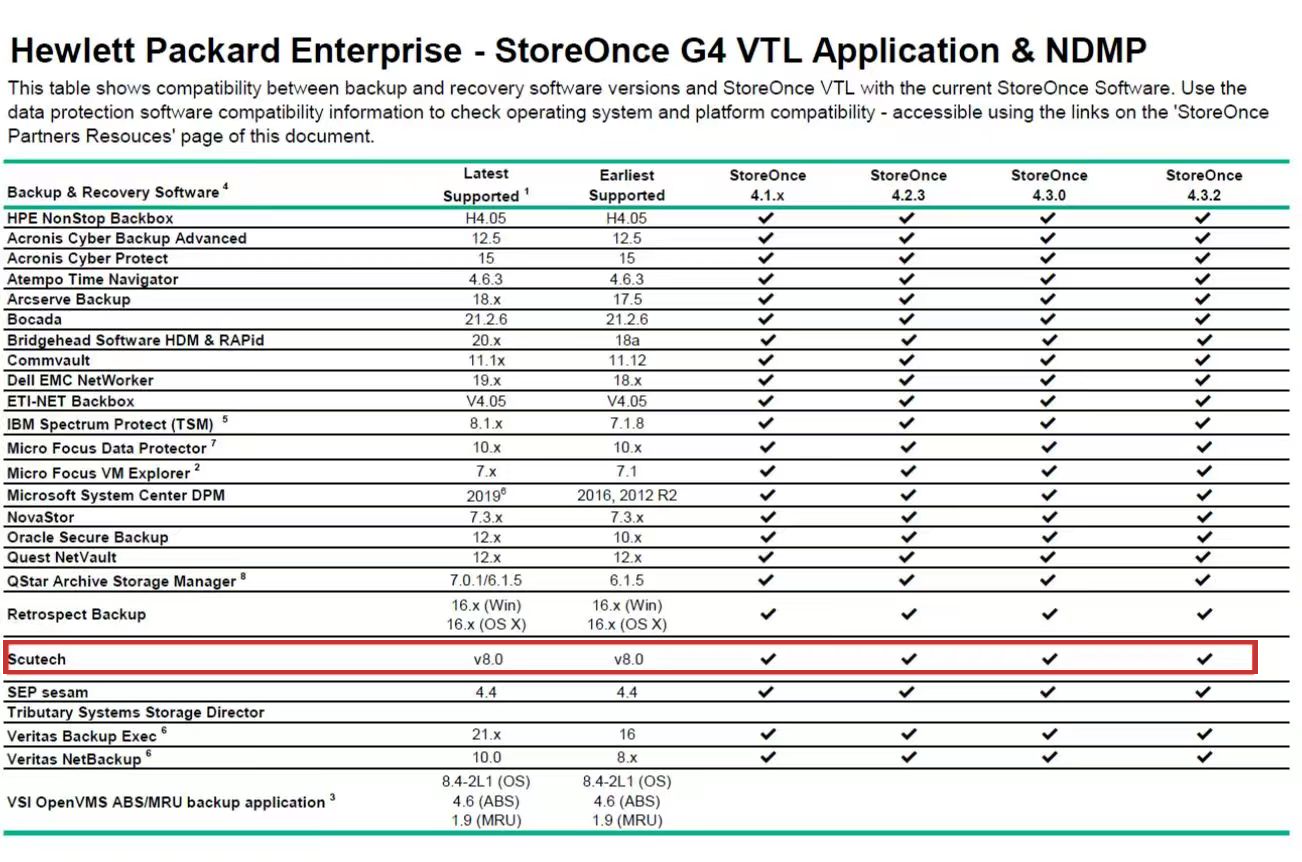 Hewlett Packard Enterprise - StoreOnce G4 VTL Application & NDMP

This table shows compatibility between backup and recovery software versions and StoreOnce VTL with the current StoreOnce Software. Use the data protection software compatibility information to check operating system and platform compatibility - accessible using the links on the 'StoreOnce Partners Resouces' page of this document.

| Backup & Recovery Software $^4$ | Latest Supported $^1$ | Earliest Supported | StoreOnce 4.1.x | StoreOnce 4.2.3 | StoreOnce 4.3.0 | StoreOnce 4.3.2 |
|---|---|---|---|---|---|---|
| HPE NonStop Backbox | H4.05 | H4.05 | ✔ | ✔ | ✔ | ✔ |
| Acronis Cyber Backup Advanced | 12.5 | 12.5 | ✔ | ✔ | ✔ | ✔ |
| Acronis Cyber Protect | 15 | 15 | ✔ | ✔ | ✔ | ✔ |
| Atempo Time Navigator | 4.6.3 | 4.6.3 | ✔ | ✔ | ✔ | ✔ |
| Arcserve Backup | 18.x | 17.5 | ✔ | ✔ | ✔ | ✔ |
| Bocada | 21.2.6 | 21.2.6 | ✔ | ✔ | ✔ | ✔ |
| Bridgehead Software HDM & RAPid | 20.x | 18a | ✔ | ✔ | ✔ | ✔ |
| Commvault | 11.1x | 11.12 | ✔ | ✔ | ✔ | ✔ |
| Dell EMC NetWorker | 19.x | 18.x | ✔ | ✔ | ✔ | ✔ |
| ETI-NET Backbox | V4.05 | V4.05 | ✔ | ✔ | ✔ | ✔ |
| IBM Spectrum Protect (TSM) $^5$ | 8.1.x | 7.1.8 | ✔ | ✔ | ✔ | ✔ |
| Micro Focus Data Protector $^7$ | 10.x | 10.x | ✔ | ✔ | ✔ | ✔ |
| Micro Focus VM Explorer $^2$ | 7.x | 7.1 | ✔ | ✔ | ✔ | ✔ |
| Microsoft System Center DPM | 2019$^6$ | 2016, 2012 R2 | ✔ | ✔ | ✔ | ✔ |
| NovaStor | 7.3.x | 7.3.x | ✔ | ✔ | ✔ | ✔ |
| Oracle Secure Backup | 12.x | 10.x | ✔ | ✔ | ✔ | ✔ |
| Quest NetVault | 12.x | 12.x | ✔ | ✔ | ✔ | ✔ |
| QStar Archive Storage Manager $^8$ | 7.0.1/6.1.5 | 6.1.5 | ✔ | ✔ | ✔ | ✔ |
| Retrospect Backup | 16.x (Win) 16.x (OS X) | 16.x (Win) 16.x (OS X) | ✔ | ✔ | ✔ | ✔ |
| Scutech | v8.0 | v8.0 | ✔ | ✔ | ✔ | ✔ |
| SEP sesam | 4.4 | 4.4 | ✔ | ✔ | ✔ | ✔ |
| Tributary Systems Storage Director | | | | | | |
| Veritas Backup Exec $^6$ | 21.x | 16 | ✔ | ✔ | ✔ | ✔ |
| Veritas NetBackup $^6$ | 10.0 | 8.x | ✔ | ✔ | ✔ | ✔ |
| VSI OpenVMS ABS/MRU backup application $^3$ | 8.4-2L1 (OS) 4.6 (ABS) 1.9 (MRU) | 8.4-2L1 (OS) 4.6 (ABS) 1.9 (MRU) | | | | |